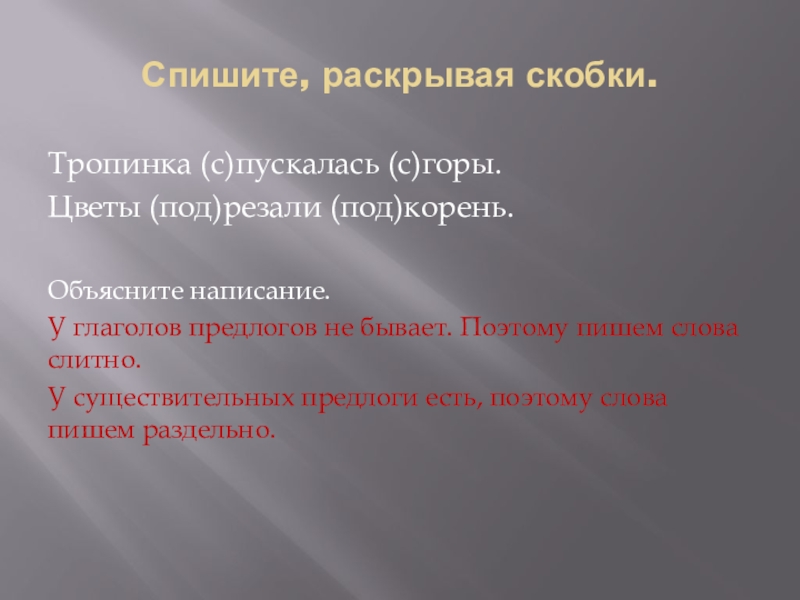 Спишите, раскрывая скобки.

Тропинка (с)пускалась (с)горы.
Цветы (под)резали (под)корень.

Объясните написание.

У глаголов предлогов не бывает. Поэтому пишем слова слитно.

У существительных предлоги есть, поэтому слова пишем раздельно.